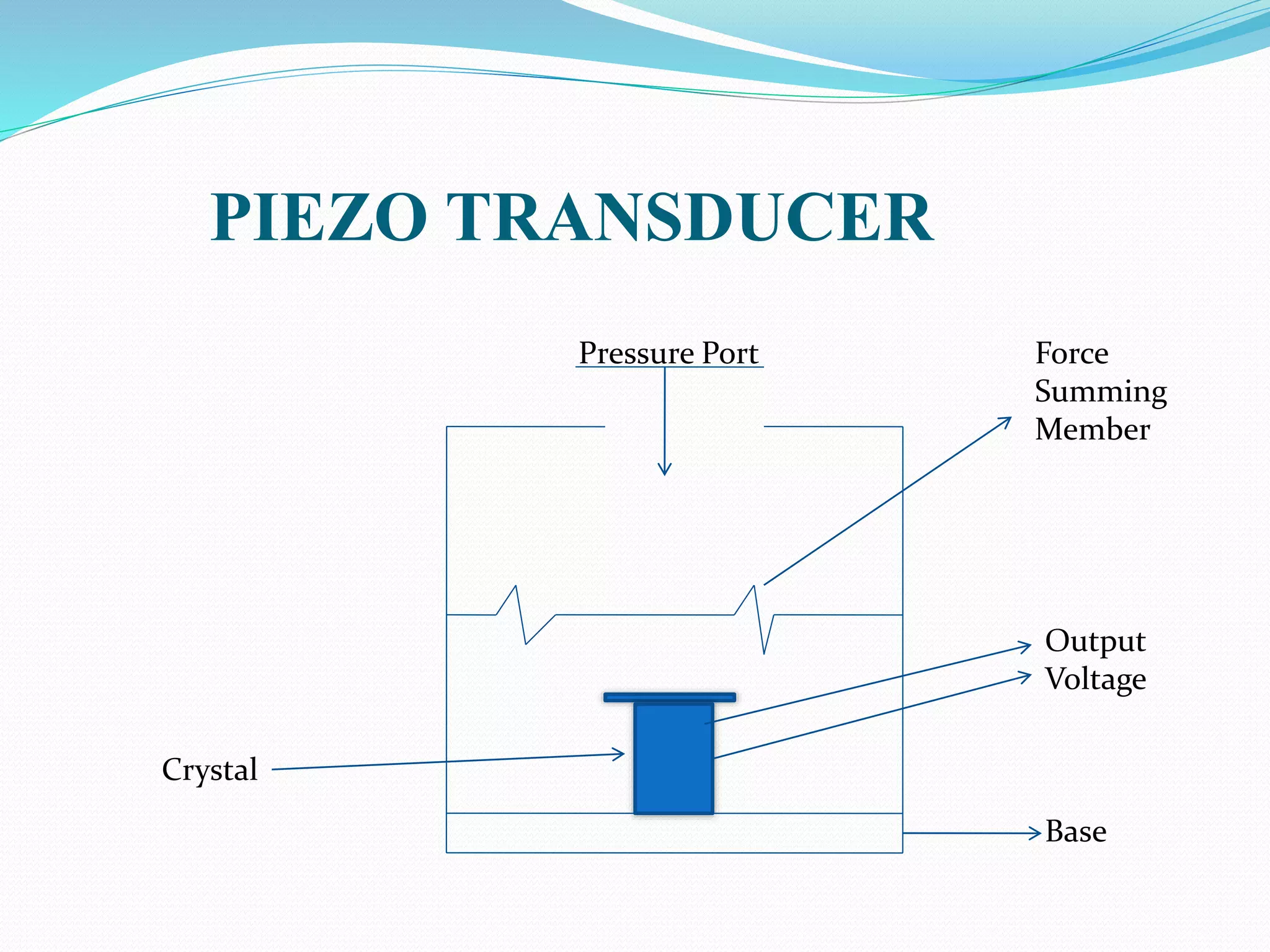 PIEZO TRANSDUCER

Pressure Port

Force Summing Member

Output Voltage

Crystal

Base